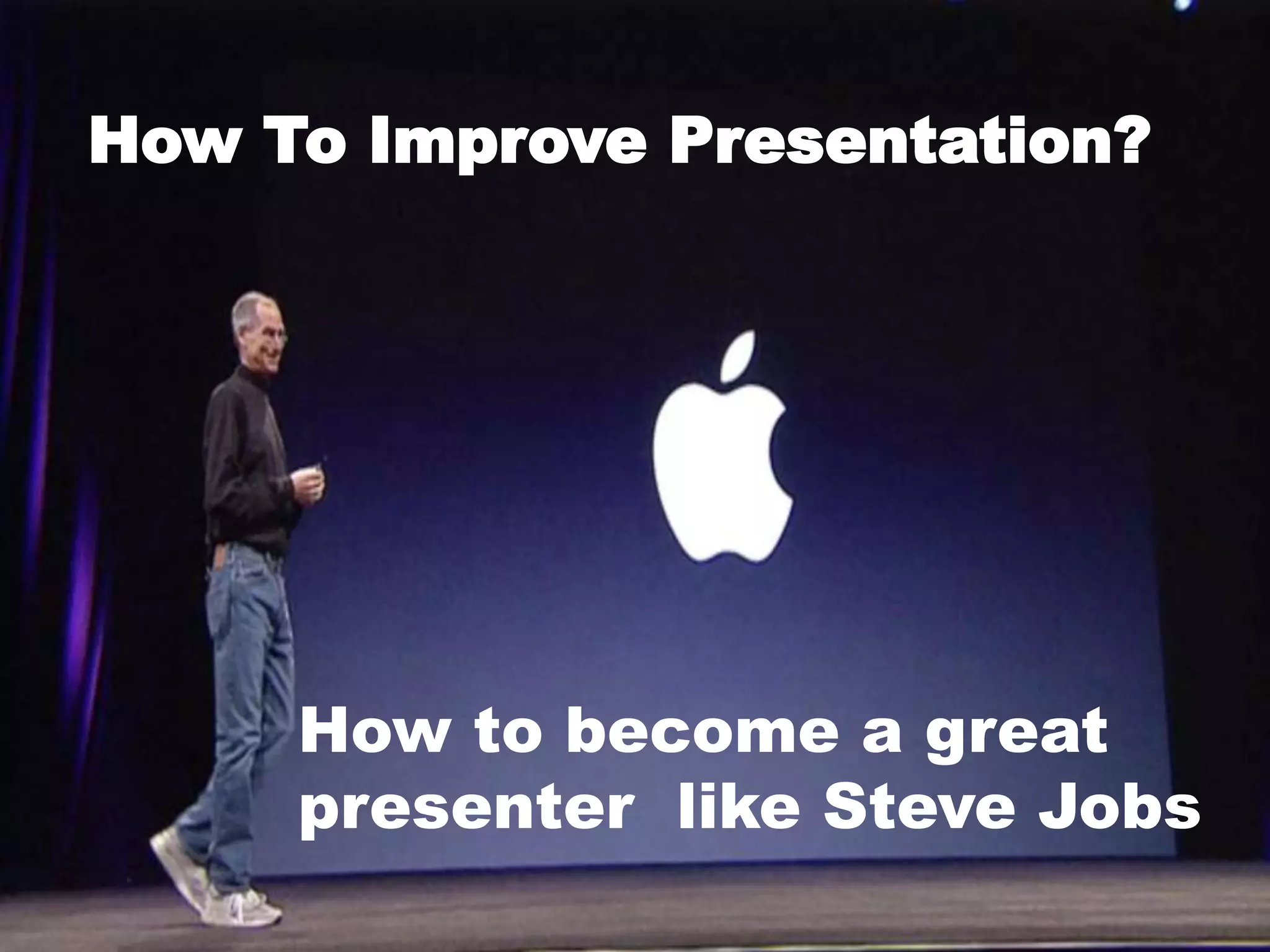 How To Improve Presentation?

How to become a great presenter like Steve Jobs